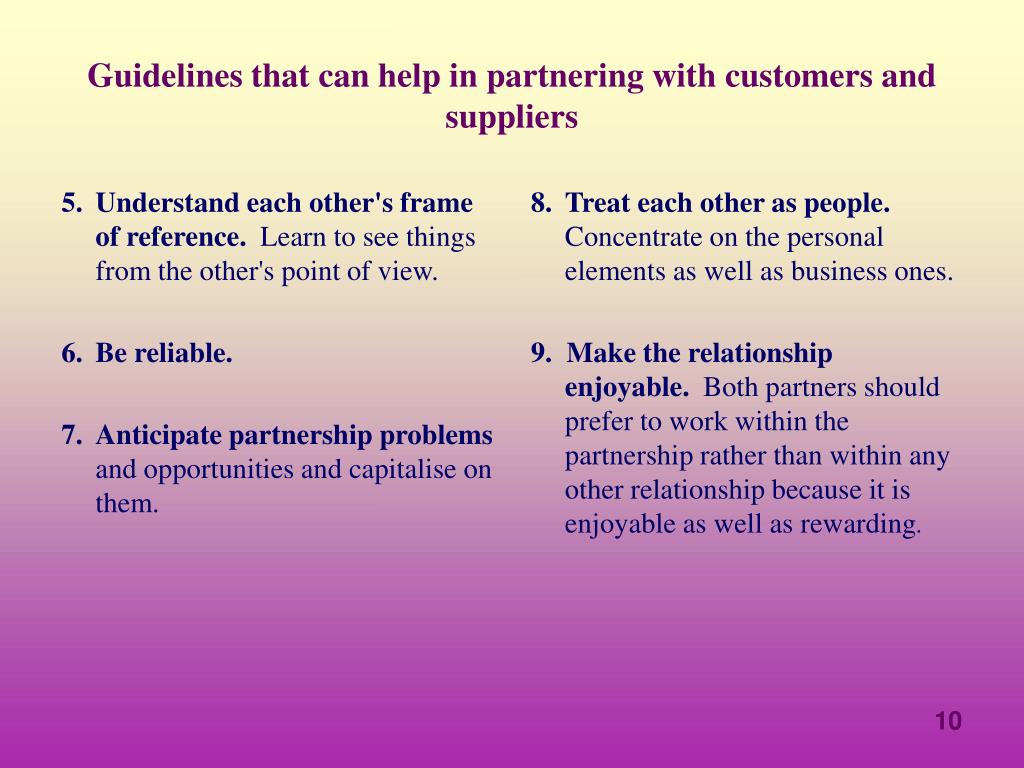 Guidelines that can help in partnering with customers and suppliers

5. Understand each other's frame of reference. Learn to see things from the other's point of view.

6. Be reliable.

7. Anticipate partnership problems and opportunities and capitalise on them.

8. Treat each other as people. Concentrate on the personal elements as well as business ones.

9. Make the relationship enjoyable. Both partners should prefer to work within the partnership rather than within any other relationship because it is enjoyable as well as rewarding.

10